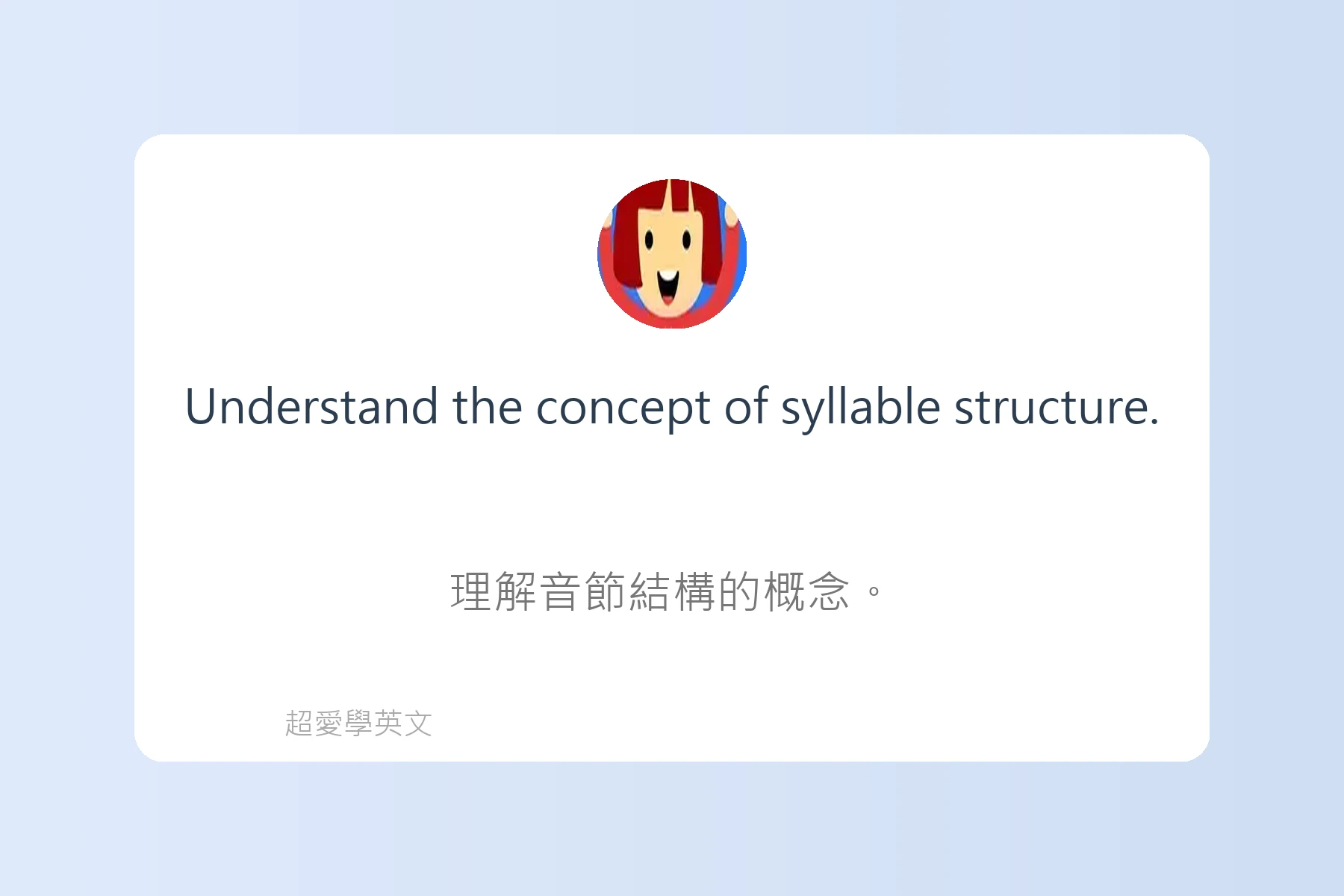 Understand the concept of syllable structure.

理解音節結構的概念。

超愛學英文